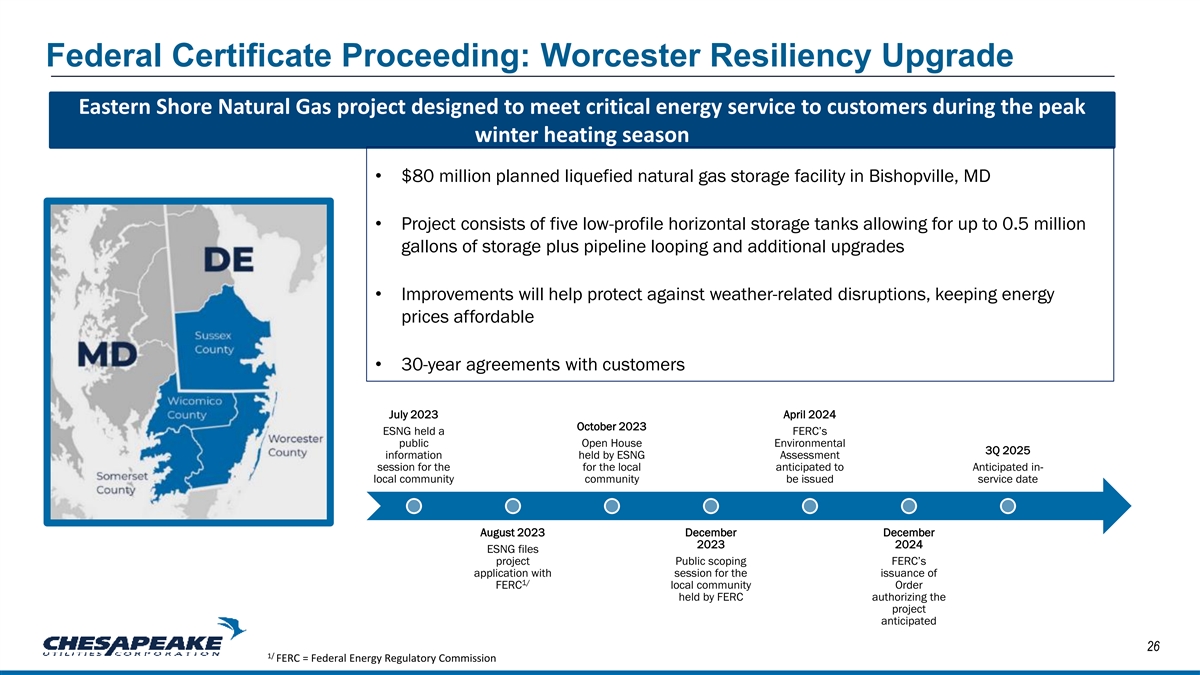 Federal Certificate Proceeding: Worcester Resiliency Upgrade

Eastern Shore Natural Gas project designed to meet critical energy service to customers during the peak winter heating season

• $80 million planned liquefied natural gas storage facility in Bishopville, MD

• Project consists of five low-profile horizontal storage tanks allowing for up to 0.5 million gallons of storage plus pipeline looping and additional upgrades

• Improvements will help protect against weather-related disruptions, keeping energy prices affordable

• 30-year agreements with customers

DE

MD

Sussex County

Wicomico County

Worcester County

Somerset County

July 2023
ESNG held a public information session for the local community

August 2023
ESNG files project application with FERC$^{1/}$

October 2023
Open House held by ESNG for the local community

December 2023
Public scoping session for the local community held by FERC

April 2024
FERC's Environmental Assessment anticipated to be issued

December 2024
FERC's issuance of Order authorizing the project anticipated

3Q 2025
Anticipated in-service date

CHESAPEAKE
UTILITIES CORPORATION

$^{1/}$ FERC = Federal Energy Regulatory Commission

26